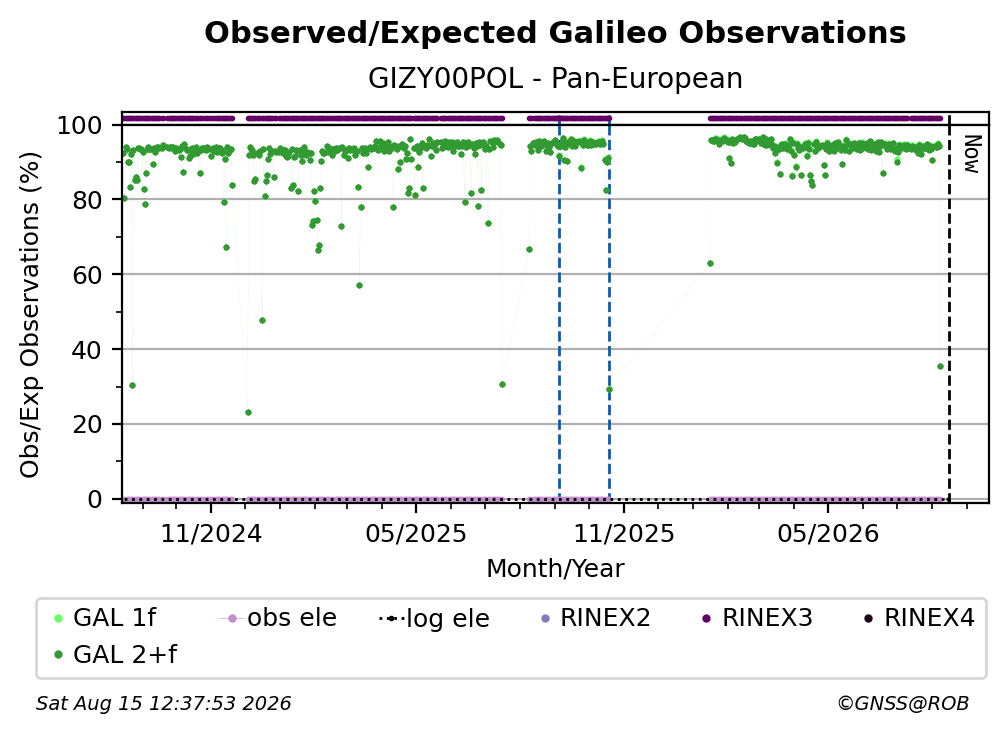 Observed/Expected Galileo Observations
GIZY00POL - Pan-European

Obs/Exp Observations (%)

100
80
60
40
20
0

Now

11/2024
05/2025
11/2025
05/2026

Month/Year

GAL 1f
obs ele
log ele
RINEX2
RINEX3
RINEX4
GAL 2+f

Sat Aug 15 12:37:53 2026
©GNSS@ROB